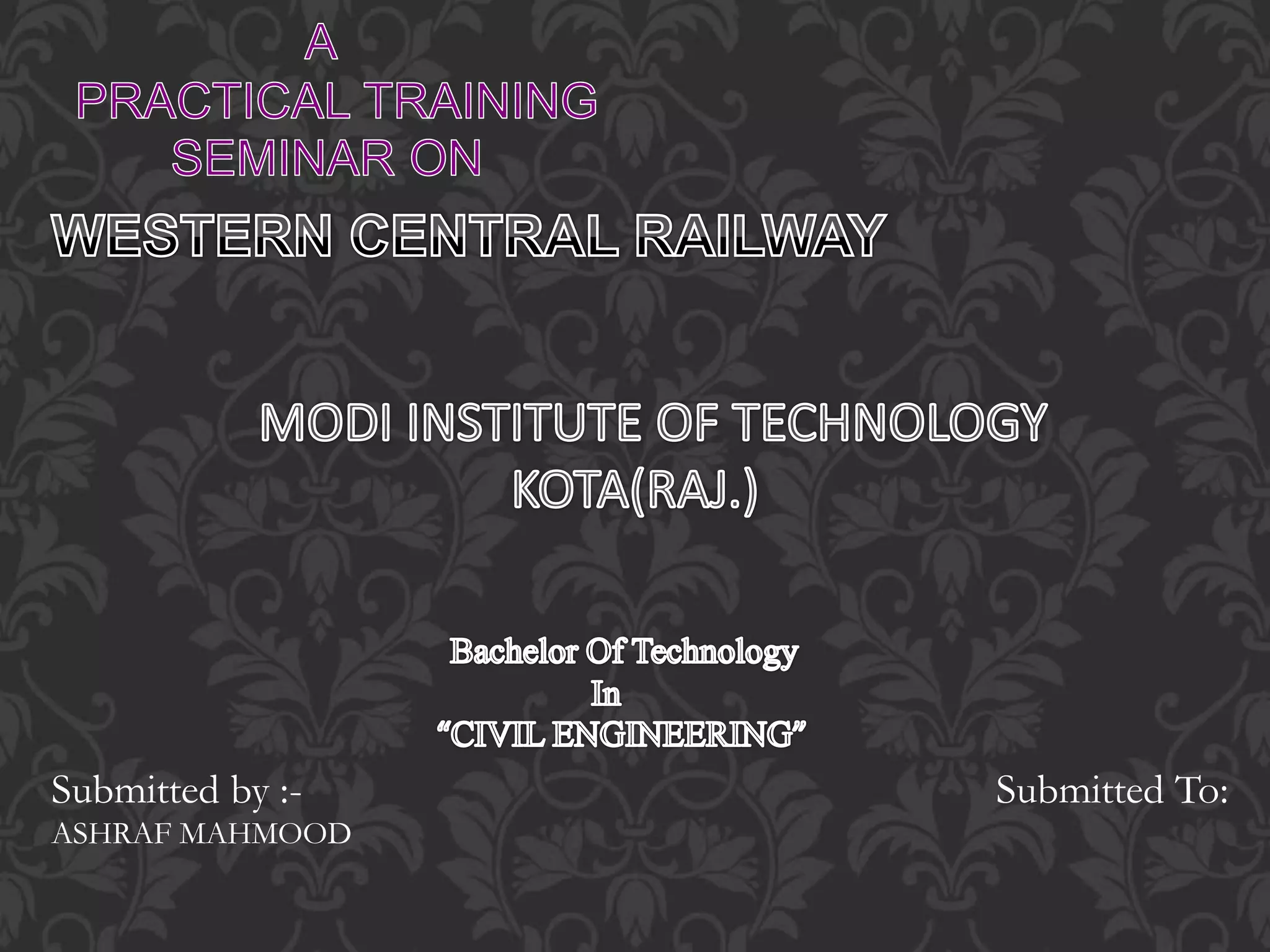 A
PRACTICAL TRAINING
SEMINAR ON

WESTERN CENTRAL RAILWAY

MODI INSTITUTE OF TECHNOLOGY
KOTA(RAJ.)

Bachelor Of Technology
In
“CIVIL ENGINEERING”

Submitted by :-
ASHRAF MAHMOOD

Submitted To: